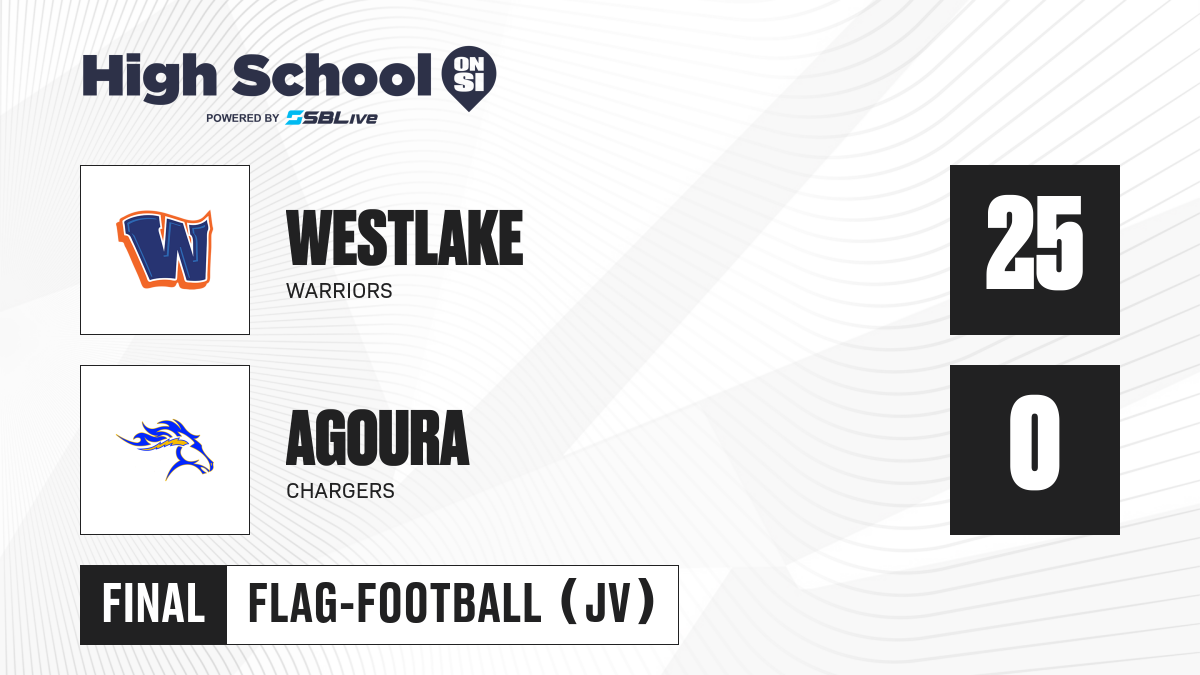 High School ON SI
POWERED BY SBLive

W

WESTLAKE
WARRIORS

25

AGOURA
CHARGERS

0

FINAL FLAG-FOOTBALL (JV)